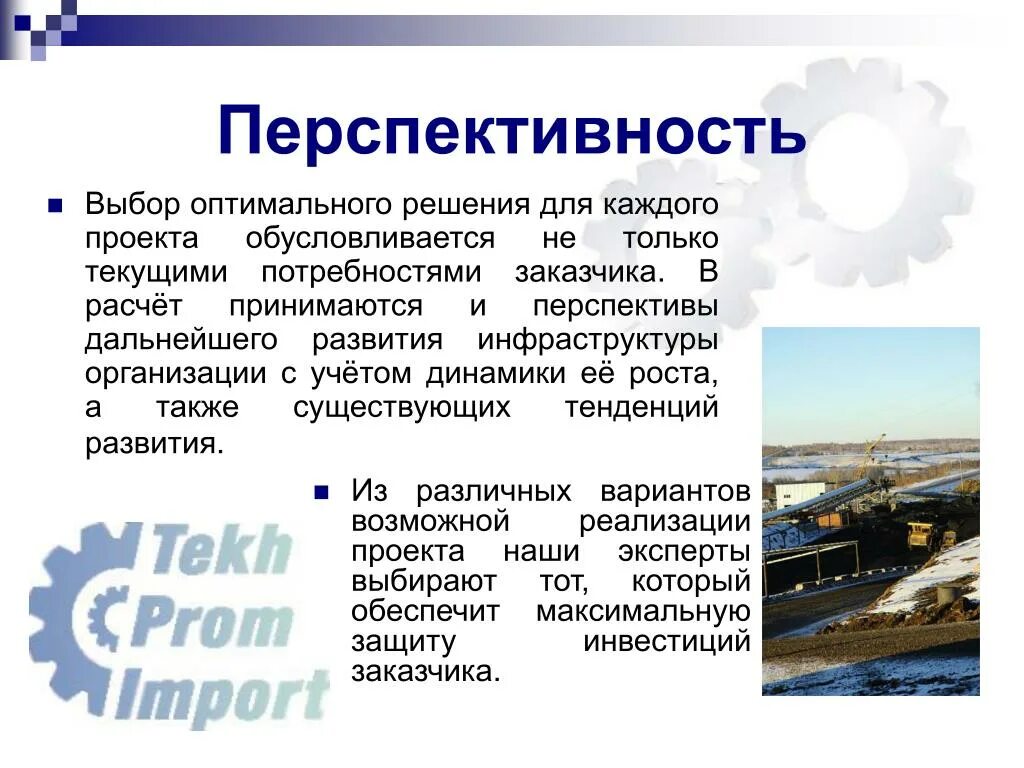 Перспективность

Выбор оптимального решения для каждого проекта обусловливается не только текущими потребностями заказчика. В расчёт принимаются и перспективы дальнейшего развития инфраструктуры организации с учётом динамики её роста, а также существующих тенденций развития.

Из различных вариантов возможной реализации проекта наши эксперты выбирают тот, который обеспечит максимальную защиту инвестиций заказчика.

Tekh Prom Import